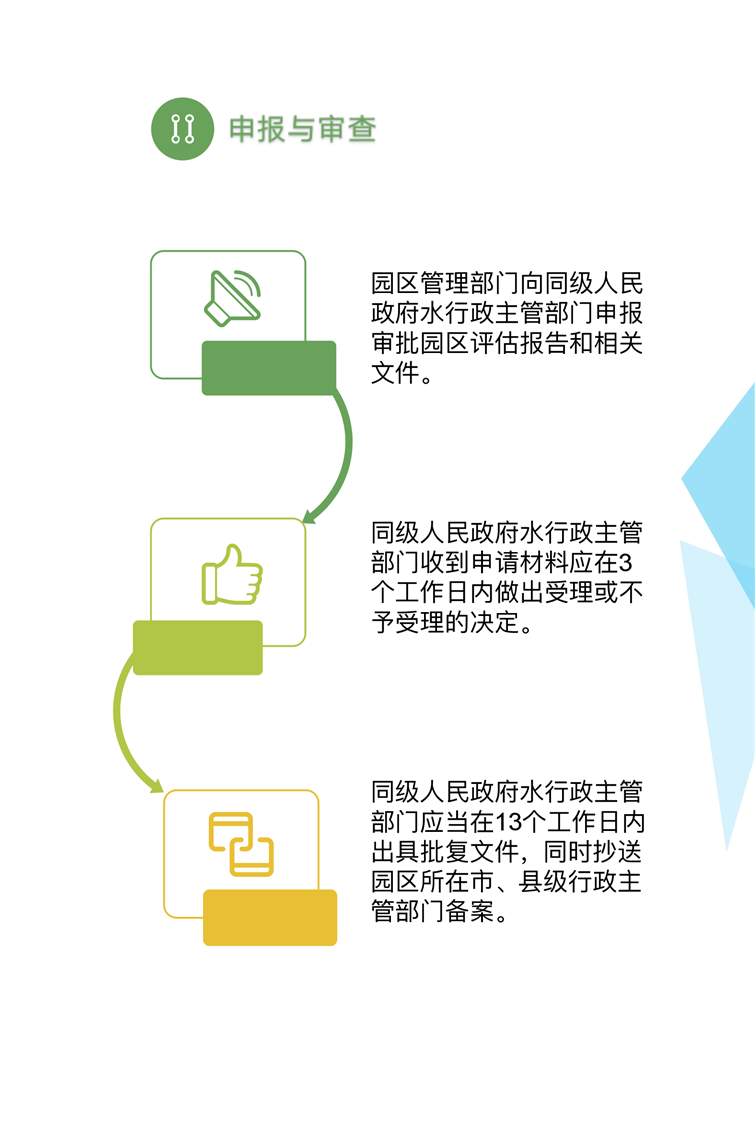 申报与审查

园区管理部门向同级人民政府水行政主管部门申报审批园区评估报告和相关文件。

同级人民政府水行政主管部门收到申请材料应在3个工作日内做出受理或不予受理的决定。

同级人民政府水行政主管部门应当在13个工作日内出具批复文件，同时抄送园区所在市、县级行政主管部门备案。